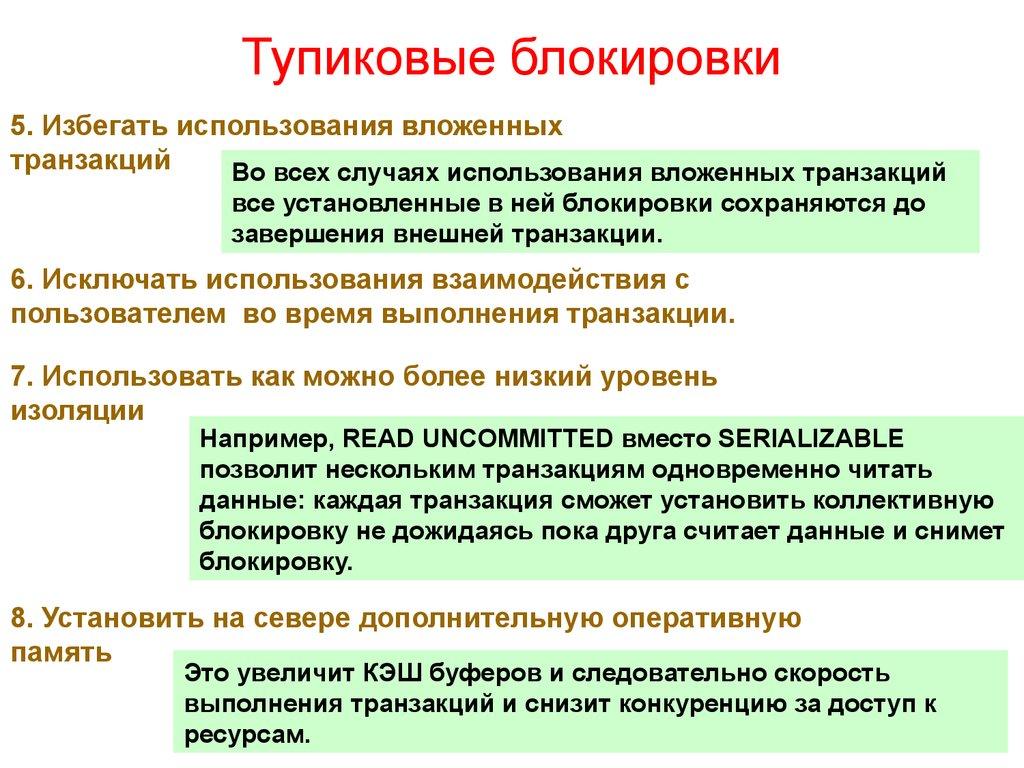 Тупиковые блокировки

5. Избегать использования вложенных транзакций

Во всех случаях использования вложенных транзакций все установленные в ней блокировки сохраняются до завершения внешней транзакции.

6. Исключать использования взаимодействия с пользователем во время выполнения транзакции.

7. Использовать как можно более низкий уровень изоляции

Например, READ UNCOMMITTED вместо SERIALIZABLE позволит нескольким транзакциям одновременно читать данные: каждая транзакция сможет установить коллективную блокировку не дожидаясь пока друга считает данные и снимет блокировку.

8. Установить на севере дополнительную оперативную память

Это увеличит КЭШ буферов и следовательно скорость выполнения транзакций и снизит конкуренцию за доступ к ресурсам.